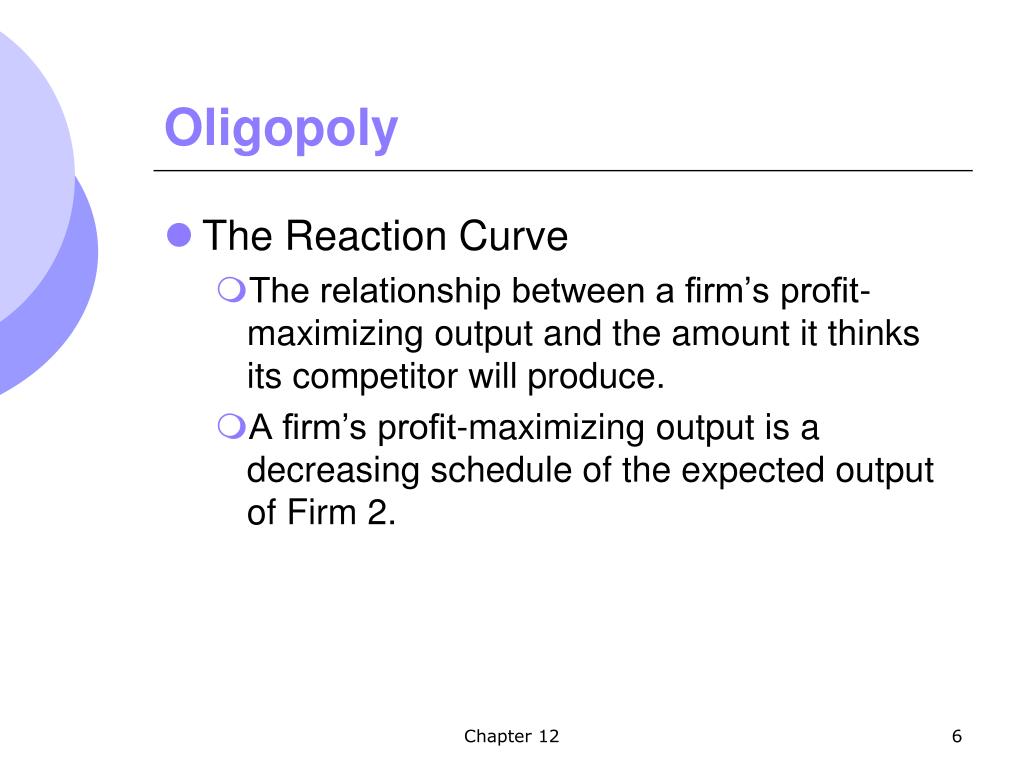 Oligopoly

The Reaction Curve

The relationship between a firm’s profit-maximizing output and the amount it thinks its competitor will produce.

A firm’s profit-maximizing output is a decreasing schedule of the expected output of Firm 2.

Chapter 12

6